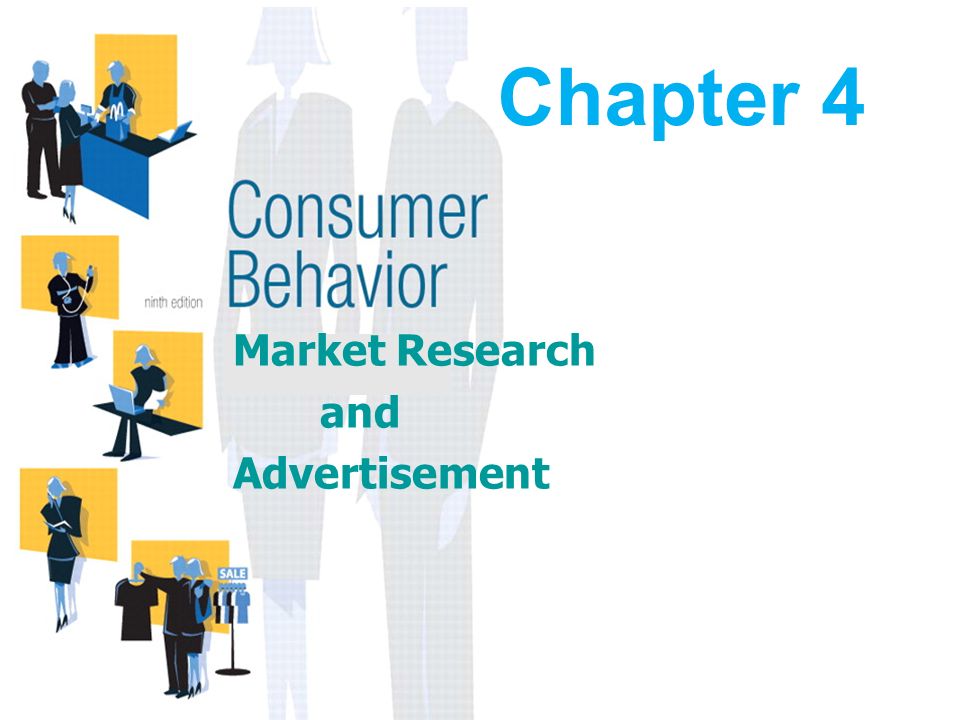 Chapter 4

Consumer Behavior

ninth edition

Market Research and Advertisement

SALE